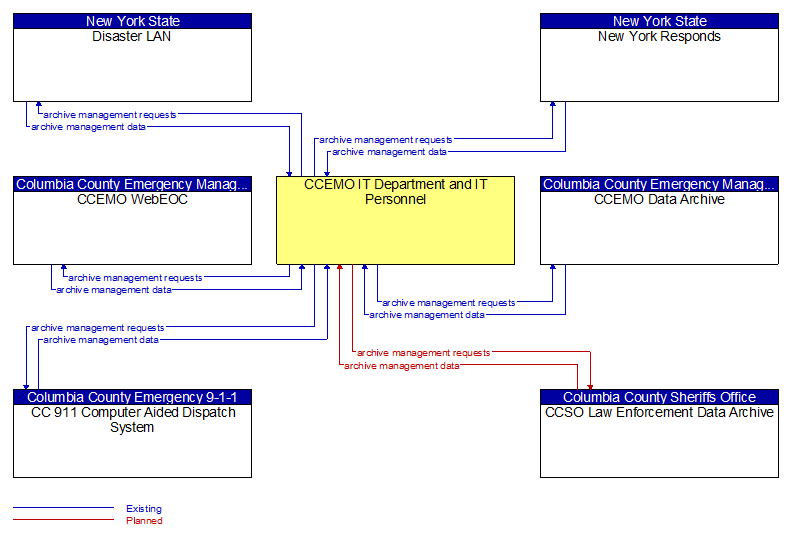 New York State
Disaster LAN

New York State
New York Responds

archive management requests
archive management data

archive management requests
archive management data

Columbia County Emergency Manag...
CCEMO WebEOC

CCEMO IT Department and IT Personnel

Columbia County Emergency Manag...
CCEMO Data Archive

archive management requests
archive management data

archive management requests
archive management data

archive management requests
archive management data

archive management requests
archive management data

Columbia County Emergency 9-1-1
CC 911 Computer Aided Dispatch System

Columbia County Sheriffs Office
CCSO Law Enforcement Data Archive

Existing
Planned